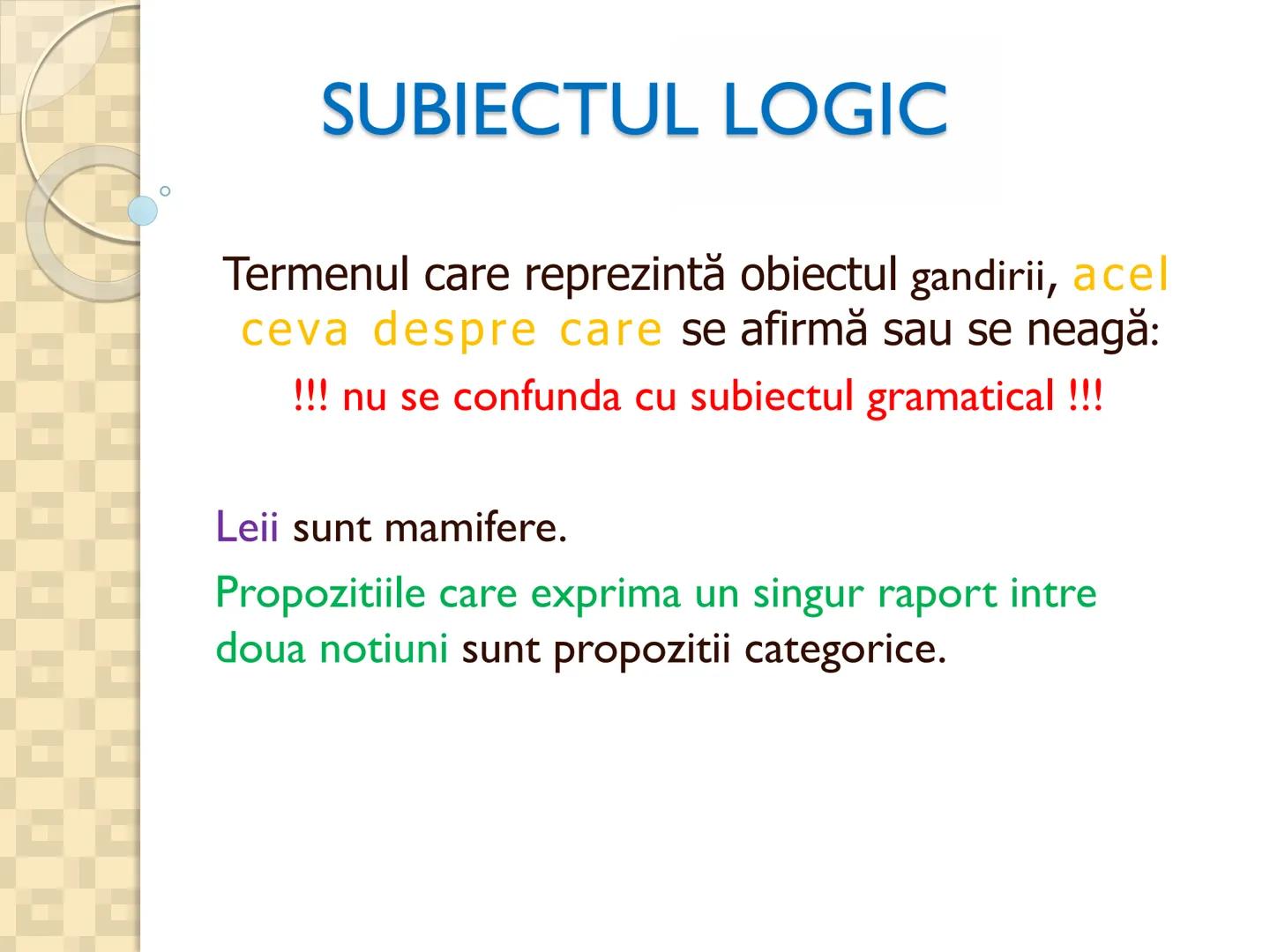 SUBIECTUL LOGIC

Termenul care reprezintă obiectul gandirii, acel ceva despre care se afirmă sau se neagă:

!!! nu se confunda cu subiectul gramatical !!!

Leii sunt mamifere.

Propozitiile care exprima un singur raport intre doua notiuni sunt propozitii categorice.